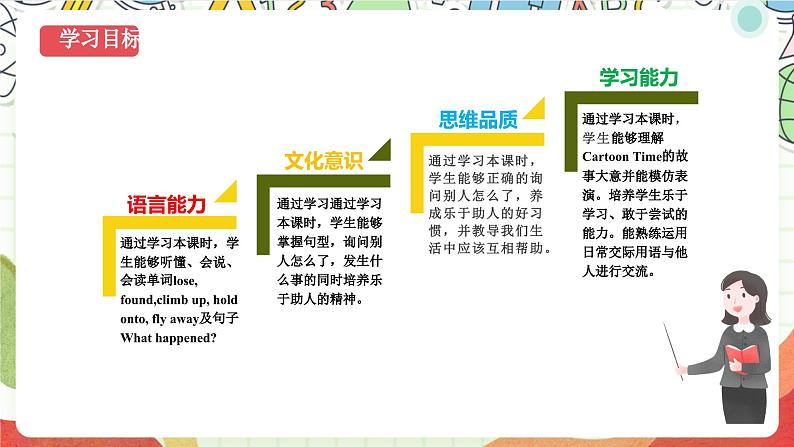 学习目标

语言能力

通过学习本课时，学生能够听懂、会说、会读单词lose, found,climb up, hold onto, fly away及句子What happened?

文化意识

通过学习通过学习本课时，学生能够掌握句型，询问别人怎么了，发生什么事的同时培养乐于助人的精神。

思维品质

通过学习本课时，学生能够正确的询问别人怎么了，养成乐于助人的好习惯，并教导我们生活中应该互相帮助。

学习能力

通过学习本课时，学生能够理解Cartoon Time的故事大意并能模仿表演。培养学生乐于学习、敢于尝试的能力。能熟练运用日常交际用语与他人进行交流。